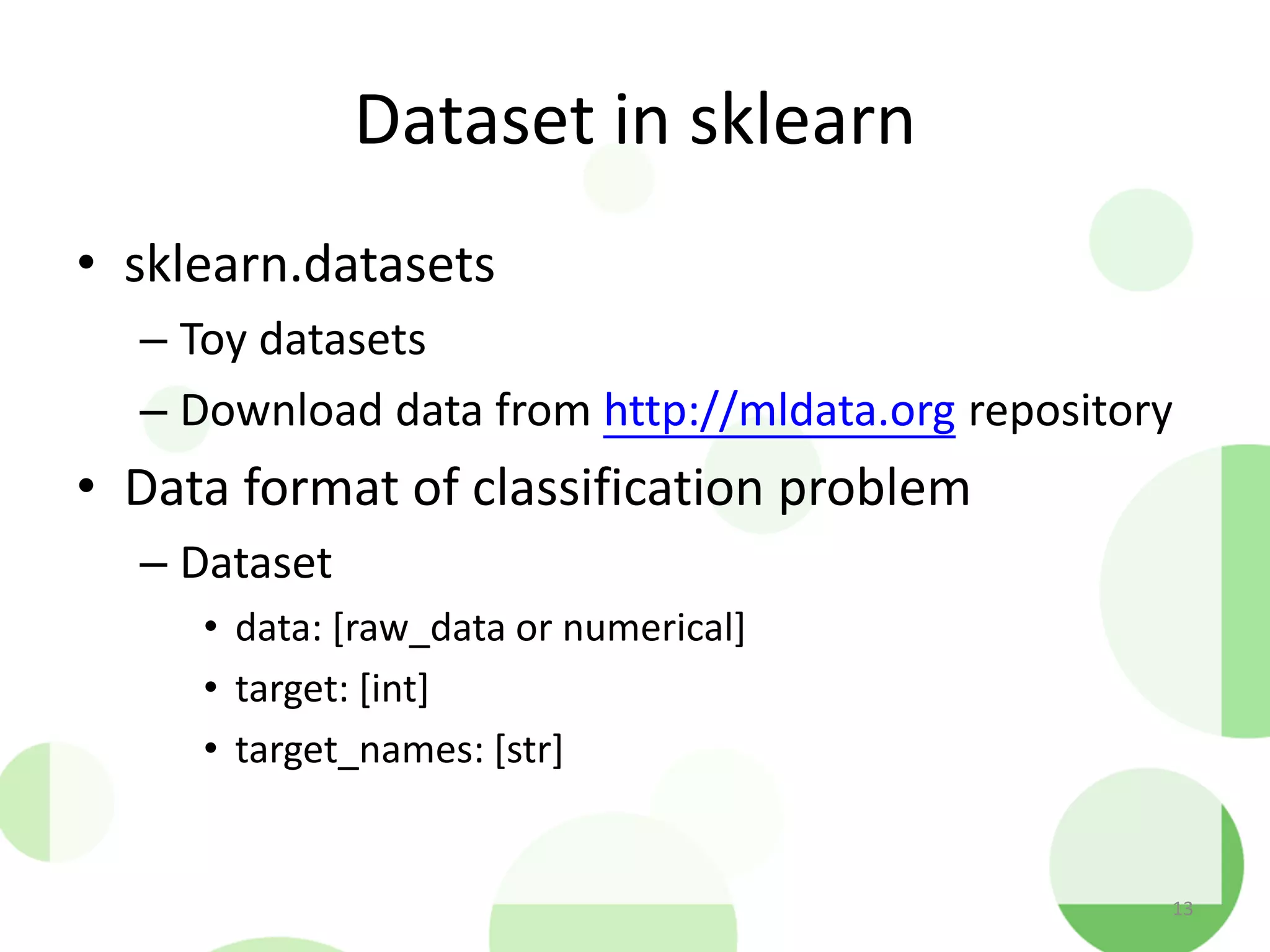 Dataset in sklearn

• sklearn.datasets
  – Toy datasets
  – Download data from http://mldata.org repository
• Data format of classification problem
  – Dataset
    • data: [raw_data or numerical]
    • target: [int]
    • target_names: [str]

13